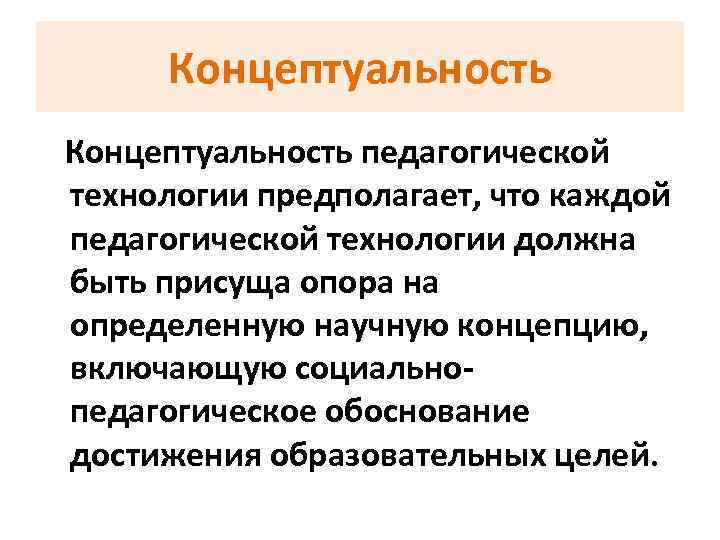 Концептуальность

Концептуальность педагогической технологии предполагает, что каждой педагогической технологии должна быть присуща опора на определенную научную концепцию, включающую социально-педагогическое обоснование достижения образовательных целей.